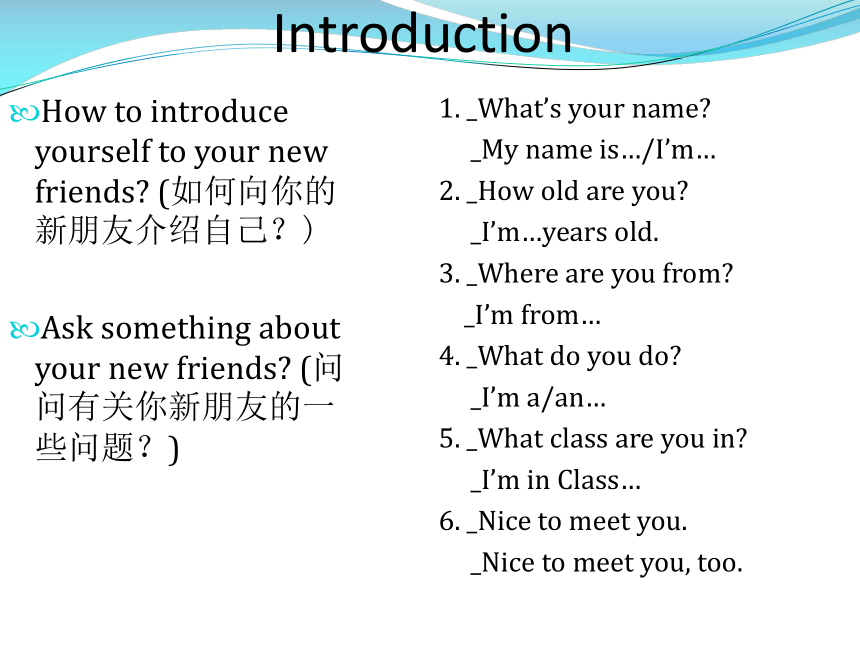 Introduction

How to introduce yourself to your new friends? (如何向你的新朋友介绍自己？）

Ask something about your new friends? (问问有关你新朋友的一些问题？)

1. _What's your name?
_My name is…/I'm…
2. _How old are you?
_I'm…years old.
3. _Where are you from?
_I'm from…
4. _What do you do?
_I'm a/an…
5. _What class are you in?
_I'm in Class…
6. _Nice to meet you.
_Nice to meet you, too.